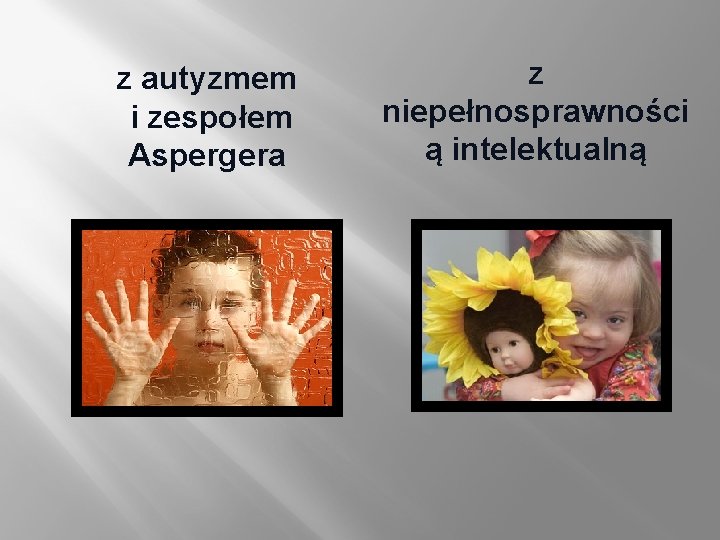 z autyzmem i zespołem Aspergera

z niepełnosprawności ą intelektualną